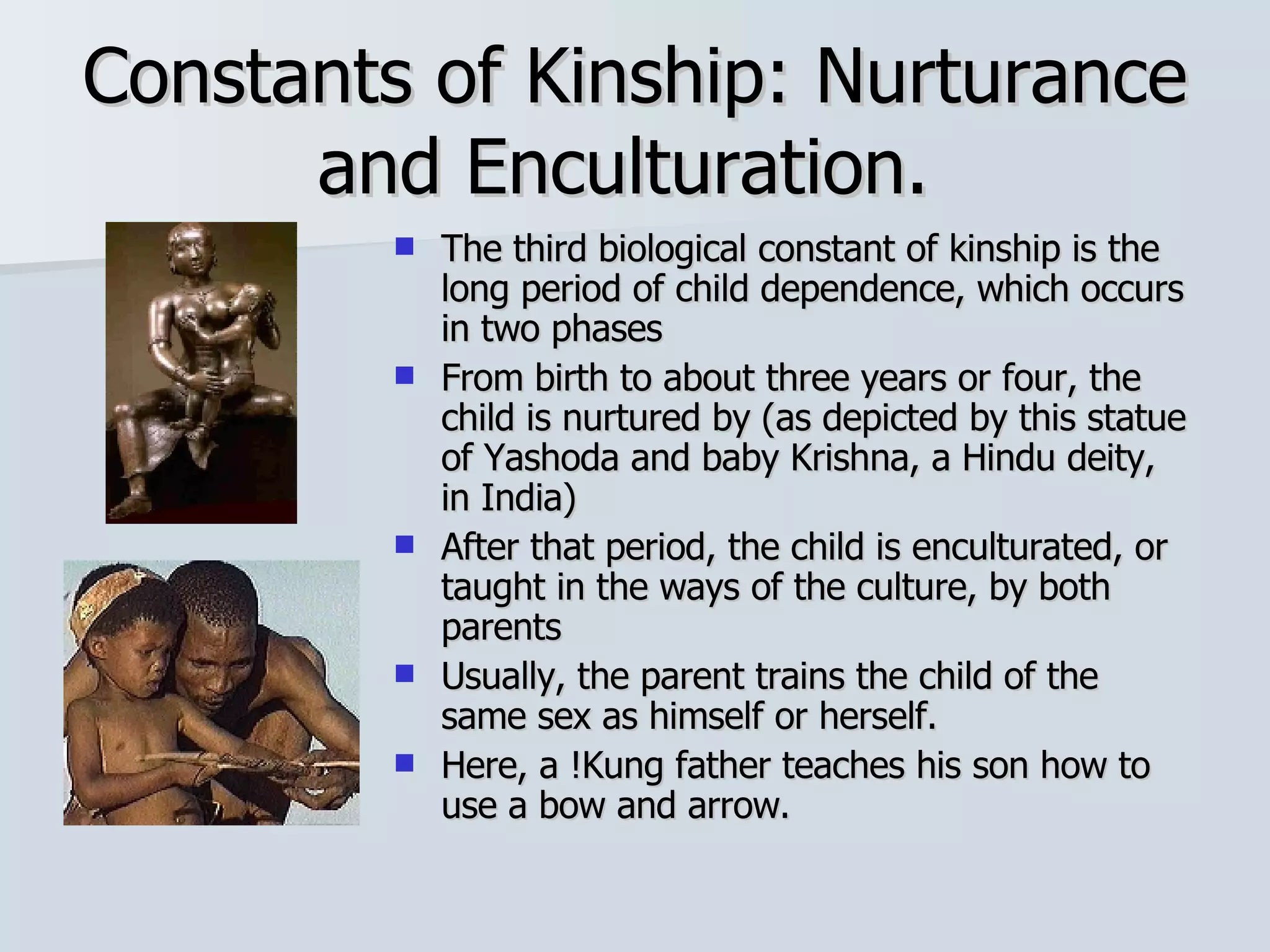 Constants of Kinship: Nurturance and Enculturation.

- The third biological constant of kinship is the long period of child dependence, which occurs in two phases
- From birth to about three years or four, the child is nurtured by (as depicted by this statue of Yashoda and baby Krishna, a Hindu deity, in India)
- After that period, the child is enculturated, or taught in the ways of the culture, by both parents
- Usually, the parent trains the child of the same sex as himself or herself.
- Here, a !Kung father teaches his son how to use a bow and arrow.